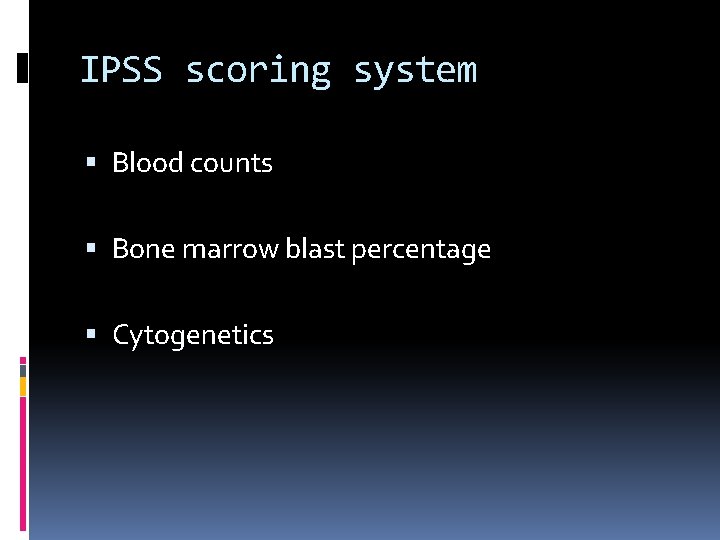 IPSS scoring system

• Blood counts

• Bone marrow blast percentage

• Cytogenetics